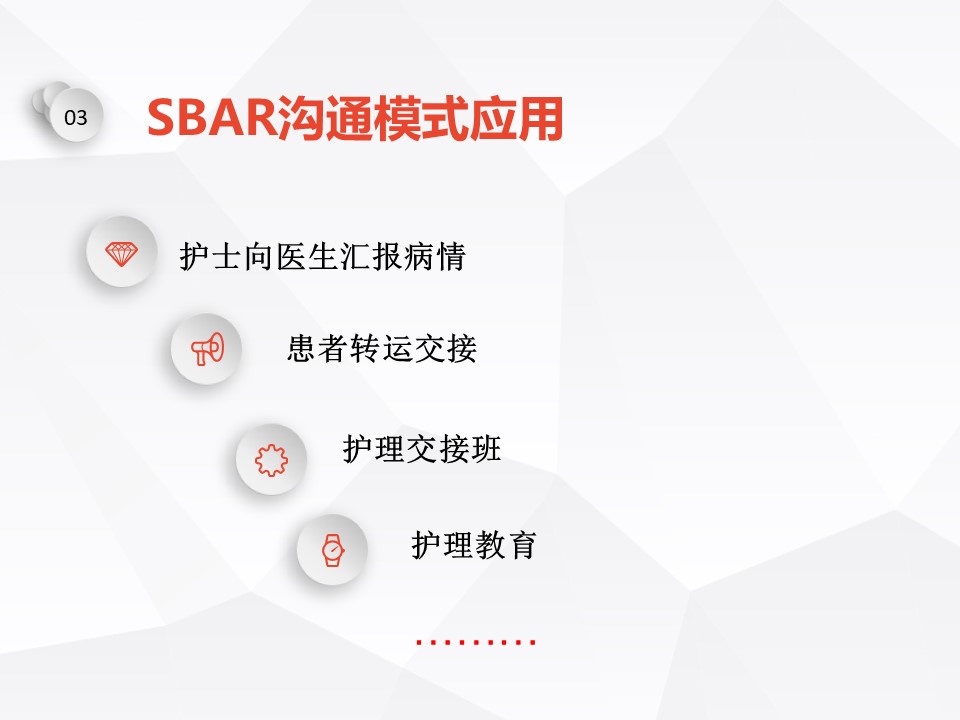 03

SBAR沟通模式应用

护士向医生汇报病情

患者转运交接

护理交接班

护理教育

.........